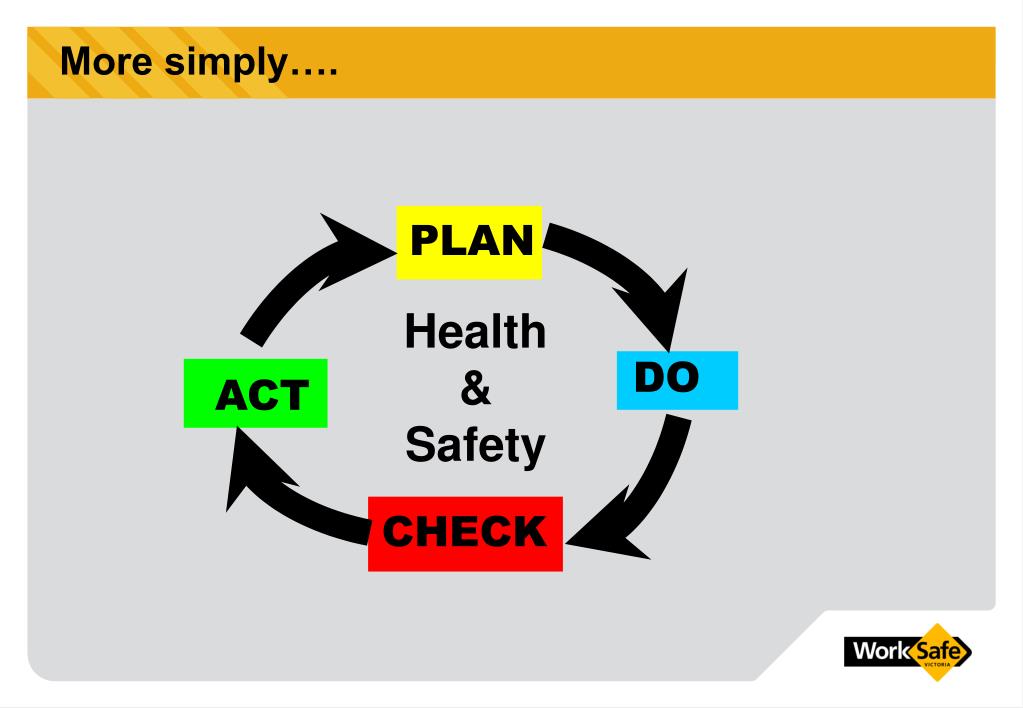 More simply….

PLAN

DO

CHECK

ACT

Health & Safety

WorkSafe VICTORIA